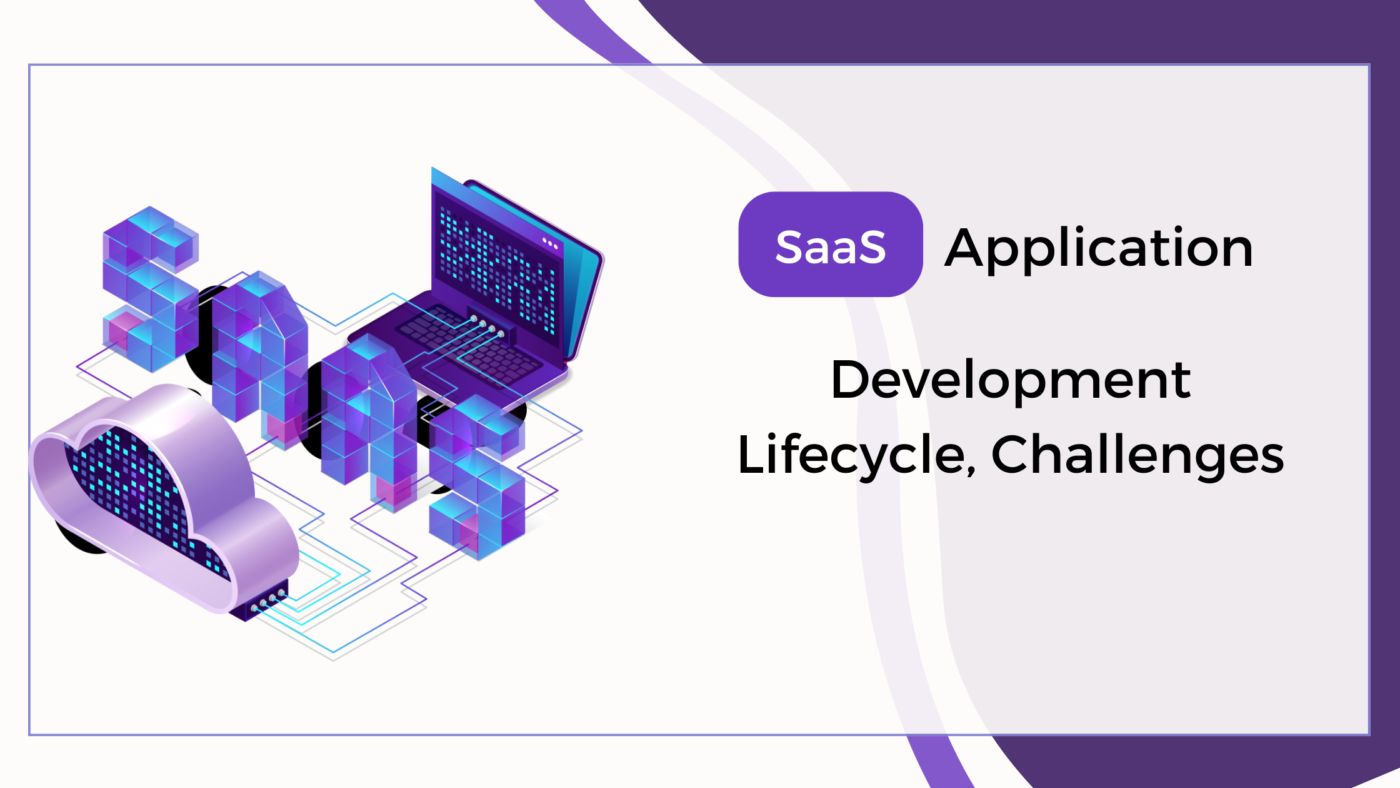 SAAS

SaaS Application

Development Lifecycle, Challenges